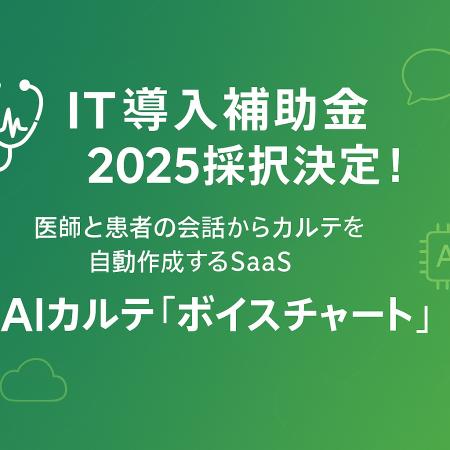 IT導入補助金
2025採択決定！

医師と患者の会話からカルテを
自動作成するSaaS

AIカルテ「ボイスチャート」

A